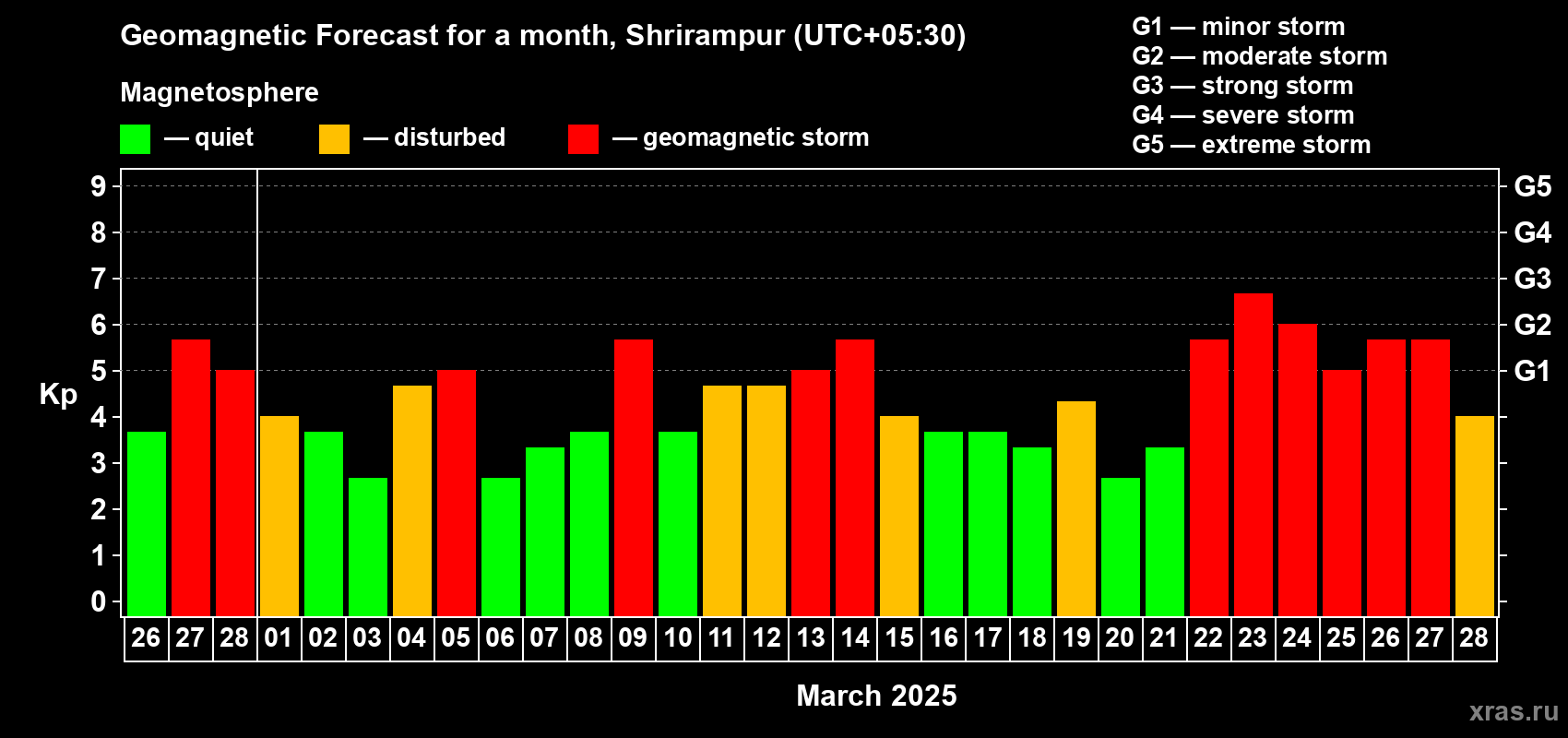 Geomagnetic Forecast for a month, Shrirampur (UTC+05:30)

Magnetosphere

— quiet — disturbed — geomagnetic storm

G1 — minor storm
G2 — moderate storm
G3 — strong storm
G4 — severe storm
G5 — extreme storm

Kp

9
8
7
6
5
4
3
2
1
0

G5
G4
G3
G2
G1

26 27 28 01 02 03 04 05 06 07 08 09 10 11 12 13 14 15 16 17 18 19 20 21 22 23 24 25 26 27 28

March 2025

xras.ru